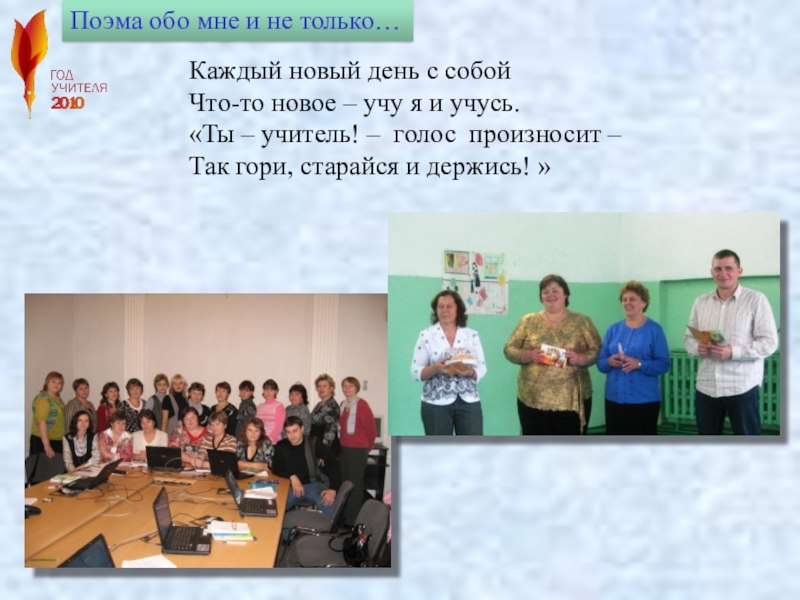 Поэма обо мне и не только…

ГОД УЧИТЕЛЯ 2010

Каждый новый день с собой
Что-то новое – учу я и учусь.
«Ты – учитель! – голос произносит –
Так гори, старайся и держись! »